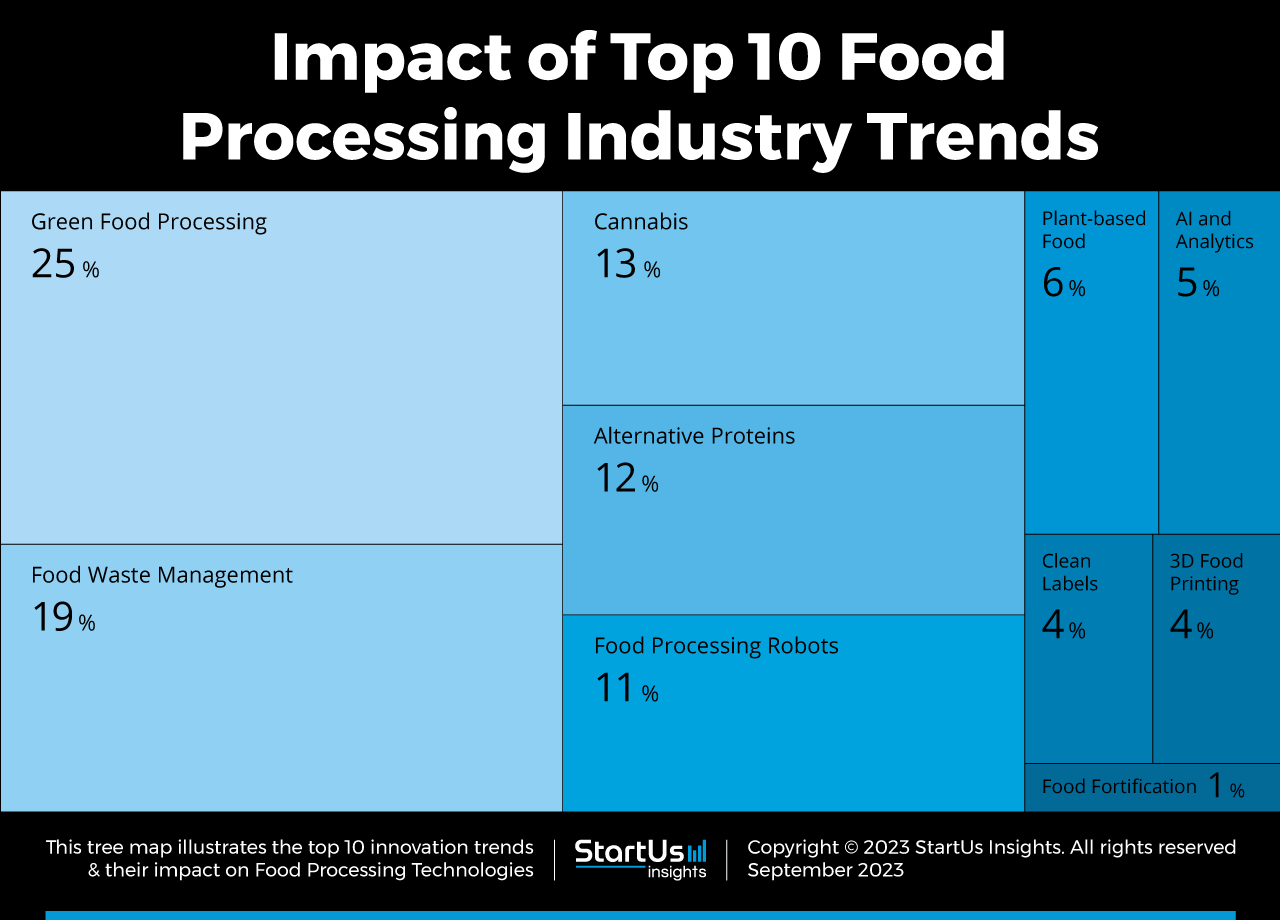 Impact of Top 10 Food Processing Industry Trends

Green Food Processing
25 %

Food Waste Management
19 %

Cannabis
13 %

Alternative Proteins
12 %

Food Processing Robots
11 %

Plant-based Food
6 %

AI and Analytics
5 %

Clean Labels
4 %

3D Food Printing
4 %

Food Fortification 1 %

This tree map illustrates the top 10 innovation trends & their impact on Food Processing Technologies

StartUs insights

Copyright © 2023 StartUs Insights. All rights reserved
September 2023